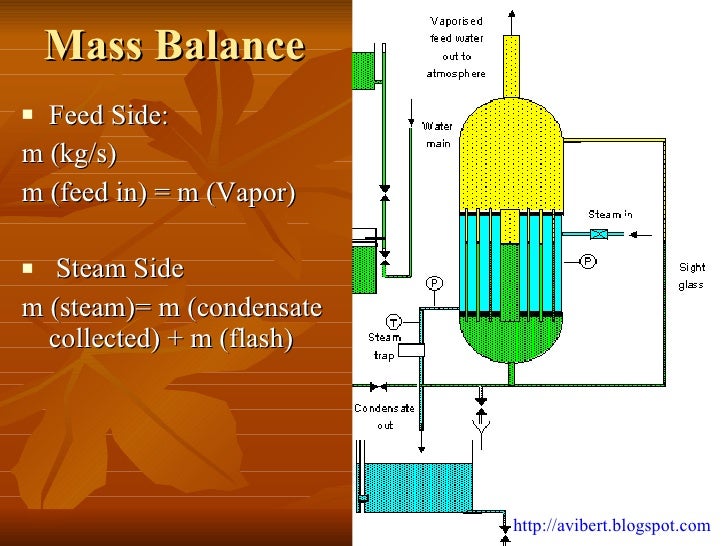 Mass Balance

▪ Feed Side:

m (kg/s)

m (feed in) = m (Vapor)

▪ Steam Side

m (steam)= m (condensate collected) + m (flash)

Vaporised feed water out to atmosphere

Water main

Steam in

P

Sight glass

P

T

Steam trap

Condensate out

http://avibert.blogspot.com